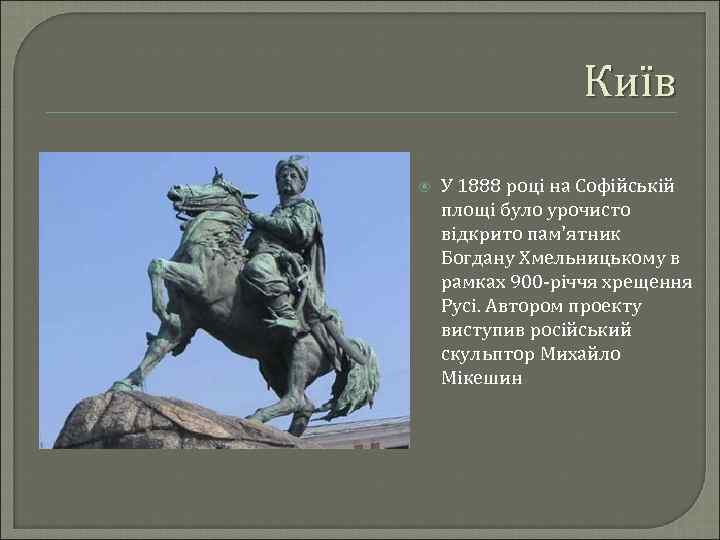 Київ

У 1888 році на Софійській площі було урочисто відкрито пам'ятник Богдану Хмельницькому в рамках 900-річчя хрещення Русі. Автором проекту виступив російський скульптор Михайло Мікешин